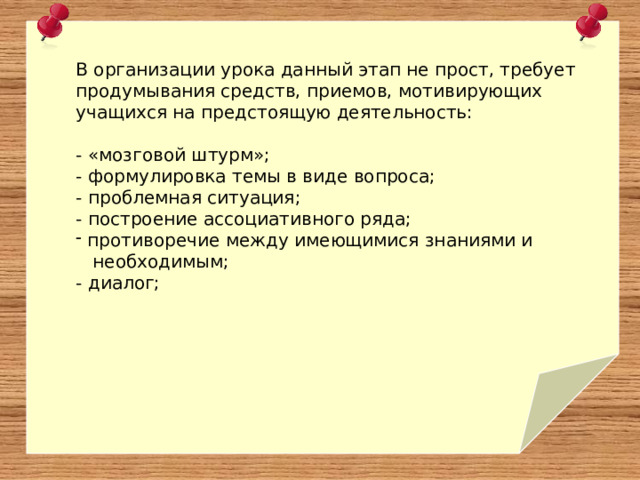 В организации урока данный этап не прост, требует продумывания средств, приемов, мотивирующих учащихся на предстоящую деятельность:

- «мозговой штурм»;
- формулировка темы в виде вопроса;
- проблемная ситуация;
- построение ассоциативного ряда;
- противоречие между имеющимися знаниями и необходимым;
- диалог;